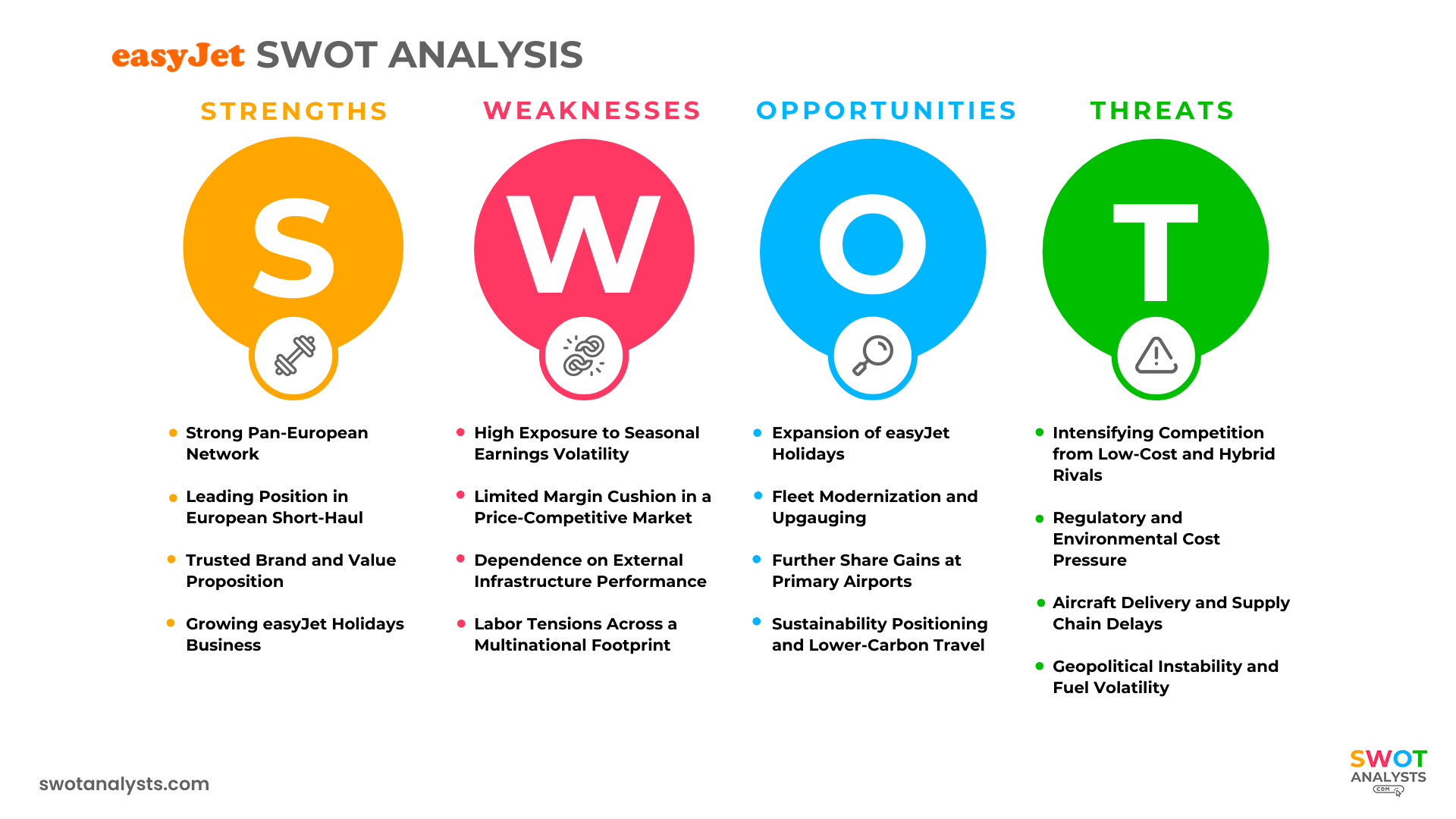 easyJet SWOT ANALYSIS

STRENGTHS

S

- Strong Pan-European Network
- Leading Position in European Short-Haul
- Trusted Brand and Value Proposition
- Growing easyJet Holidays Business

WEAKNESSES

W

- High Exposure to Seasonal Earnings Volatility
- Limited Margin Cushion in a Price-Competitive Market
- Dependence on External Infrastructure Performance
- Labor Tensions Across a Multinational Footprint

OPPORTUNITIES

O

- Expansion of easyJet Holidays
- Fleet Modernization and Upgauging
- Further Share Gains at Primary Airports
- Sustainability Positioning and Lower-Carbon Travel

THREATS

T

- Intensifying Competition from Low-Cost and Hybrid Rivals
- Regulatory and Environmental Cost Pressure
- Aircraft Delivery and Supply Chain Delays
- Geopolitical Instability and Fuel Volatility

swotanalysts.com

SWOT ANALYSTS .COM